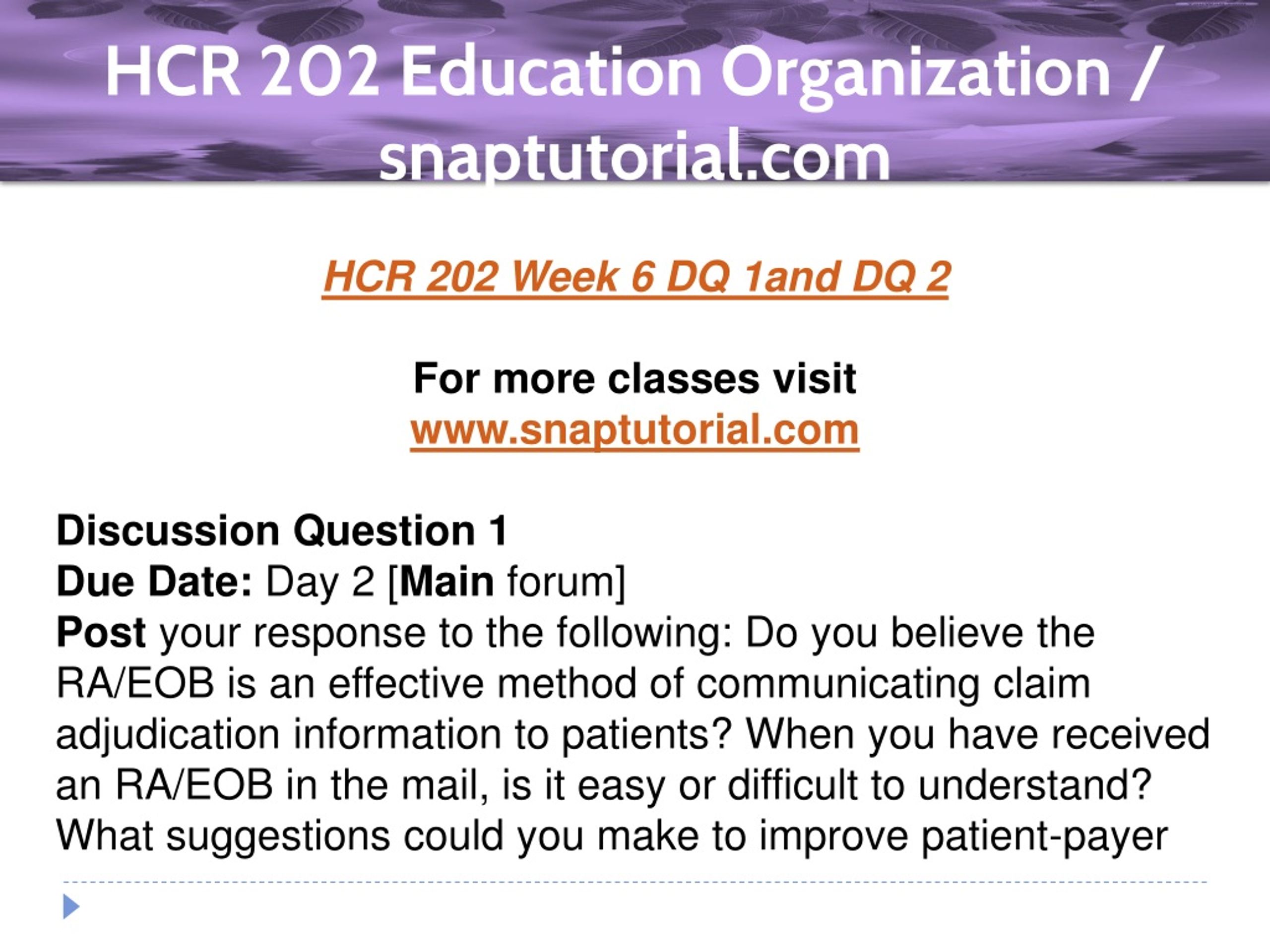 HCR 202 Education Organization / snaptutorial.com

HCR 202 Week 6 DQ 1and DQ 2

For more classes visit
www.snaptutorial.com

Discussion Question 1
Due Date: Day 2 [Main forum]
Post your response to the following: Do you believe the RA/EOB is an effective method of communicating claim adjudication information to patients? When you have received an RA/EOB in the mail, is it easy or difficult to understand? What suggestions could you make to improve patient-payer